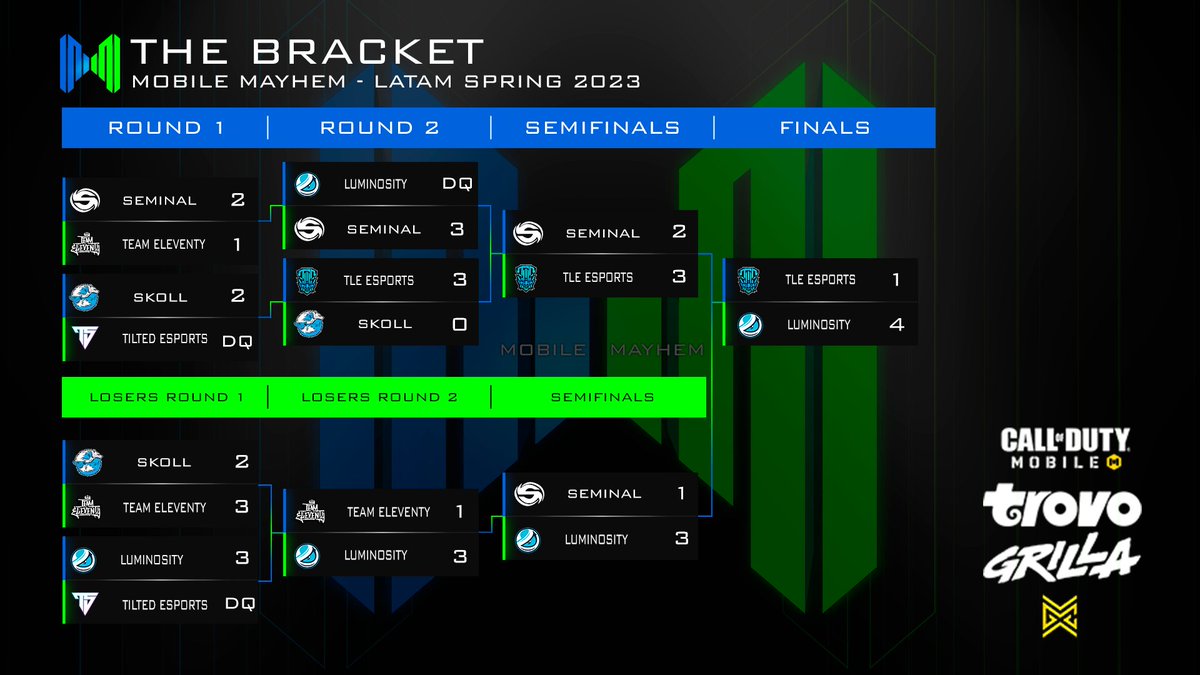 THE BRACKET
MOBILE MAYHEM - LATAM SPRING 2023

ROUND 1 | ROUND 2 | SEMIFINALS | FINALS

SEMINAL 2
TEAM ELEVENTY 1
SKOLL 2
TILTED ESPORTS DQ

LUMINOSITY DQ
SEMINAL 3
TLE ESPORTS 3
SKOLL 0

SEMINAL 2
TLE ESPORTS 3

TLE ESPORTS 1
LUMINOSITY 4

MOBILE MAYHEM

LOSERS ROUND 1 | LOSERS ROUND 2 | SEMIFINALS

SKOLL 2
TEAM ELEVENTY 3
LUMINOSITY 3
TILTED ESPORTS DQ

TEAM ELEVENTY 1
LUMINOSITY 3

SEMINAL 1
LUMINOSITY 3

CALL OF DUTY MOBILE
trovo
GRILLA